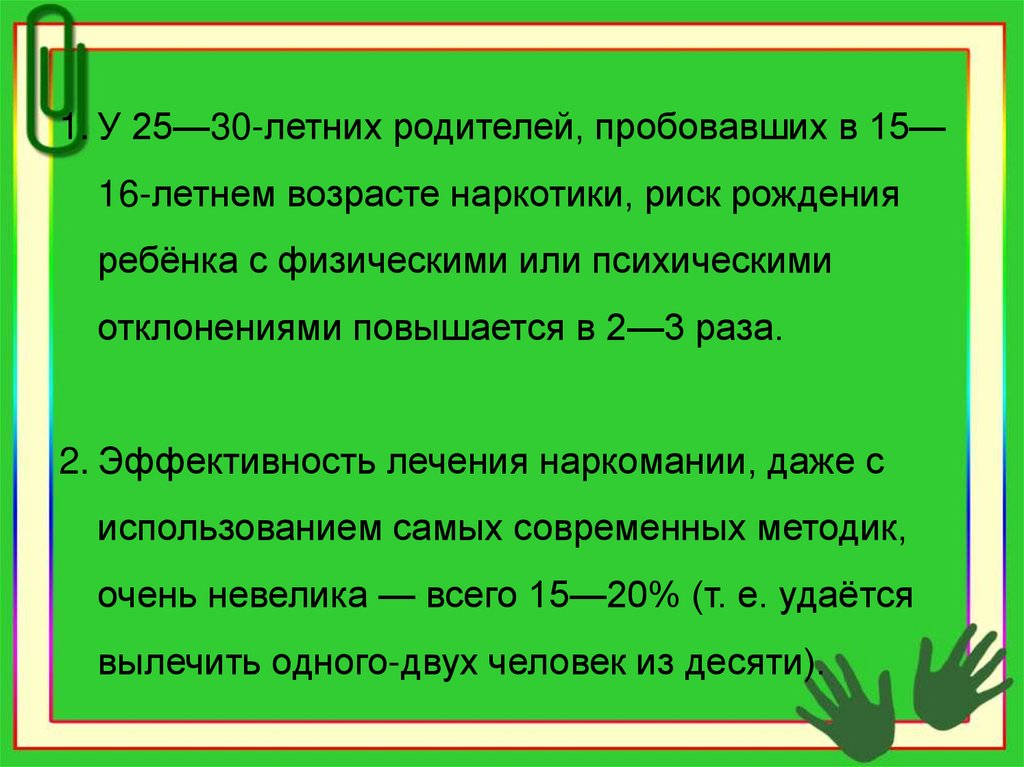 1. У 25—30-летних родителей, пробовавших в 15—16-летнем возрасте наркотики, риск рождения ребёнка с физическими или психическими отклонениями повышается в 2—3 раза.

2. Эффективность лечения наркомании, даже с использованием самых современных методик, очень невелика — всего 15—20% (т. е. удаётся вылечить одного-двух человек из десяти).